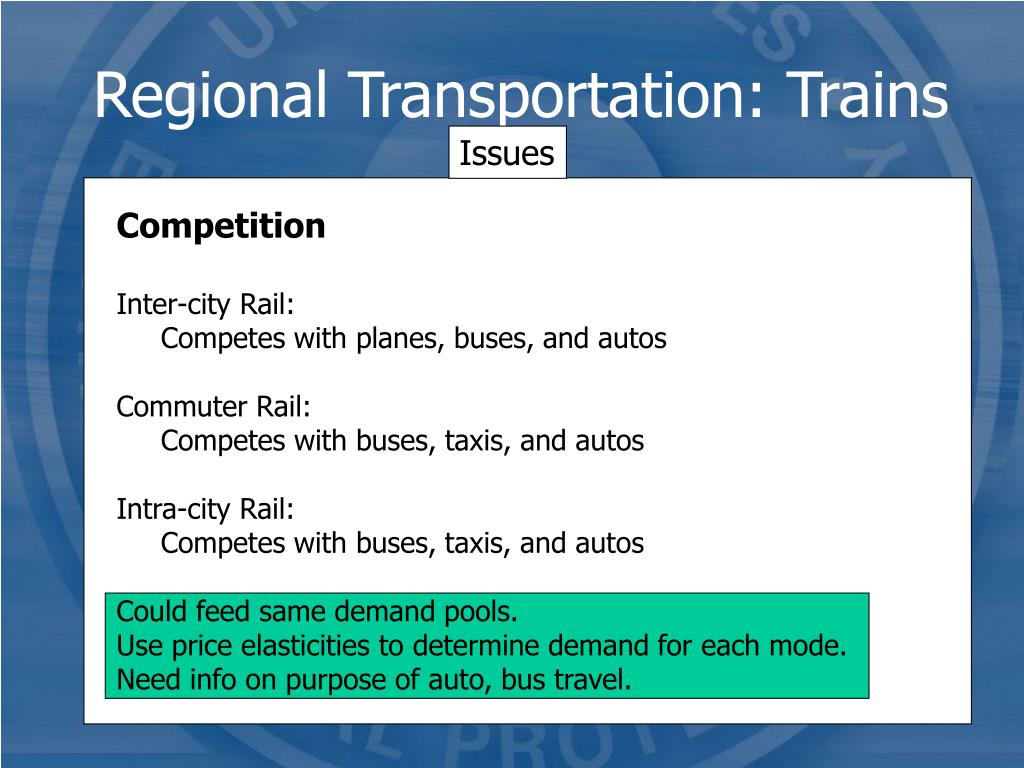 Regional Transportation: Trains

Issues

Competition

Inter-city Rail:
Competes with planes, buses, and autos

Commuter Rail:
Competes with buses, taxis, and autos

Intra-city Rail:
Competes with buses, taxis, and autos

Could feed same demand pools.
Use price elasticities to determine demand for each mode.
Need info on purpose of auto, bus travel.